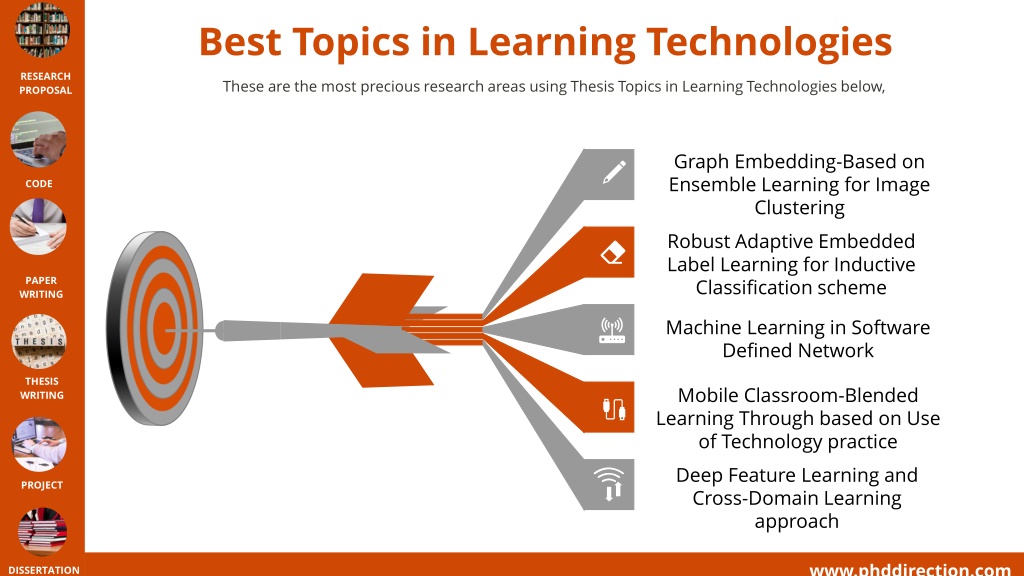 RESEARCH PROPOSAL

CODE

PAPER WRITING

THESIS

THESIS WRITING

PROJECT

DISSERTATION

Best Topics in Learning Technologies

These are the most precious research areas using Thesis Topics in Learning Technologies below,

Graph Embedding-Based on Ensemble Learning for Image Clustering

Robust Adaptive Embedded Label Learning for Inductive Classification scheme

Machine Learning in Software Defined Network

Mobile Classroom-Blended Learning Through based on Use of Technology practice

Deep Feature Learning and Cross-Domain Learning approach

www.phddirection.com